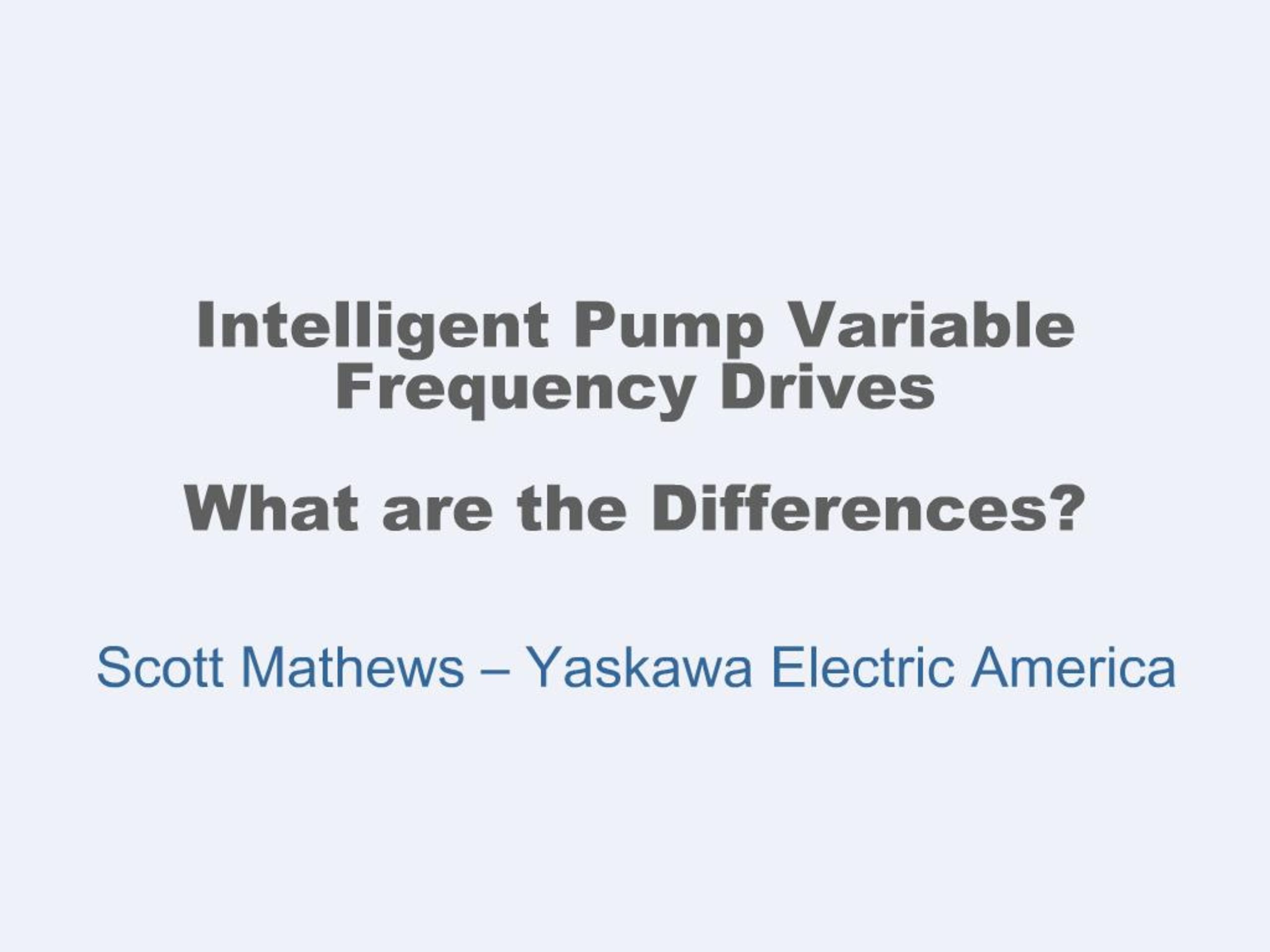 Intelligent Pump Variable Frequency Drives

What are the Differences?

Scott Mathews – Yaskawa Electric America